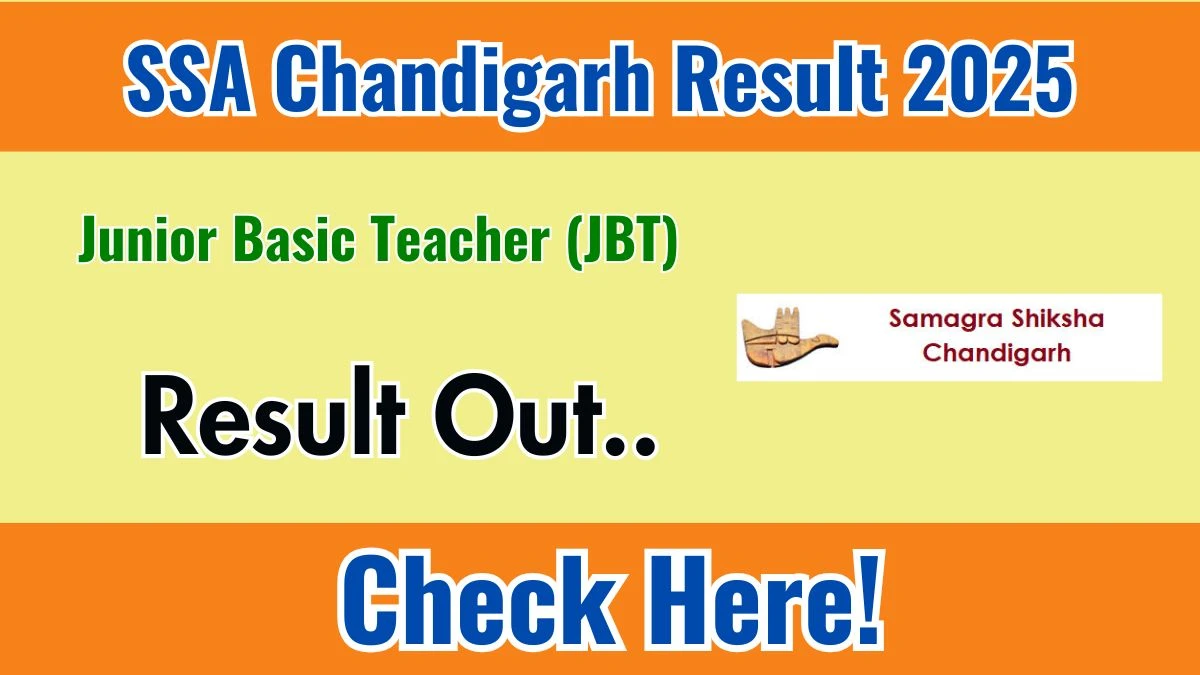 SSA Chandigarh Result 2025

Junior Basic Teacher (JBT)

Samagra Shiksha Chandigarh

Result Out..

Check Here!